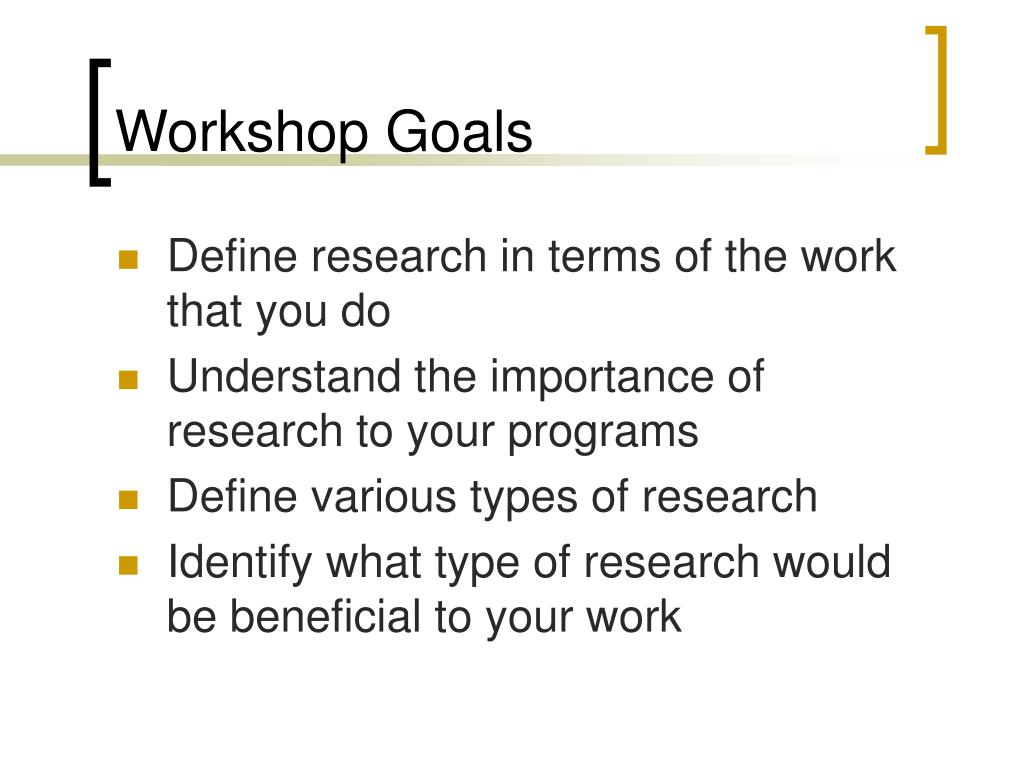 Workshop Goals

- Define research in terms of the work that you do
- Understand the importance of research to your programs
- Define various types of research
- Identify what type of research would be beneficial to your work